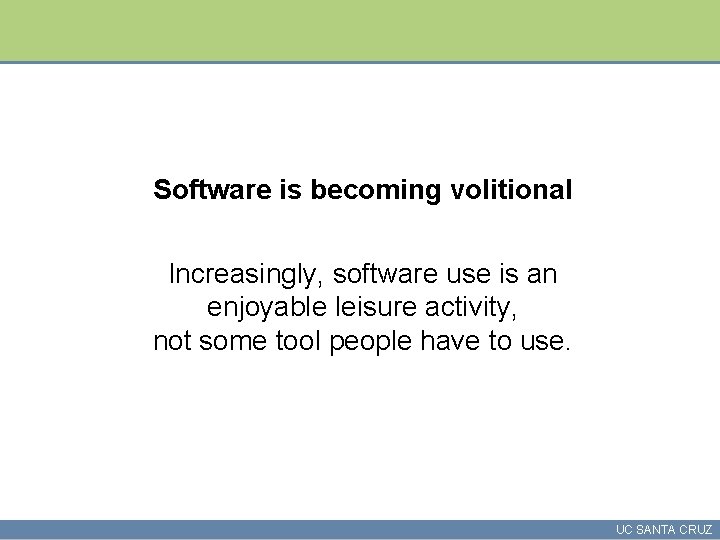 Software is becoming volitional

Increasingly, software use is an enjoyable leisure activity, not some tool people have to use.

UC SANTA CRUZ